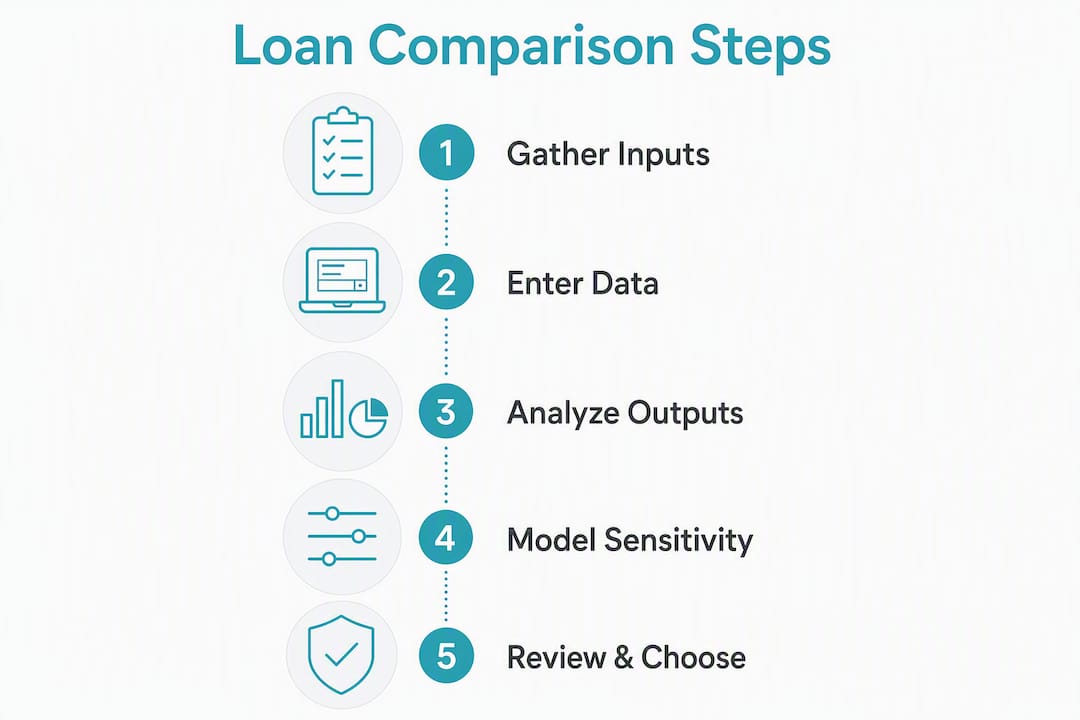 Loan Comparison Steps

1 Gather Inputs

2 Enter Data

3 Analyze Outputs

4 Model Sensitivity

5 Review & Choose